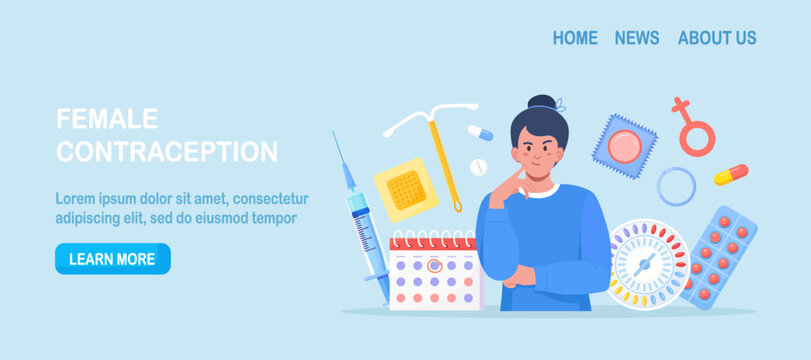 HOME NEWS ABOUT US

FEMALE CONTRACEPTION

Lorem ipsum dolor sit amet, consectetur adipiscing elit, sed do eiusmod tempor

LEARN MORE